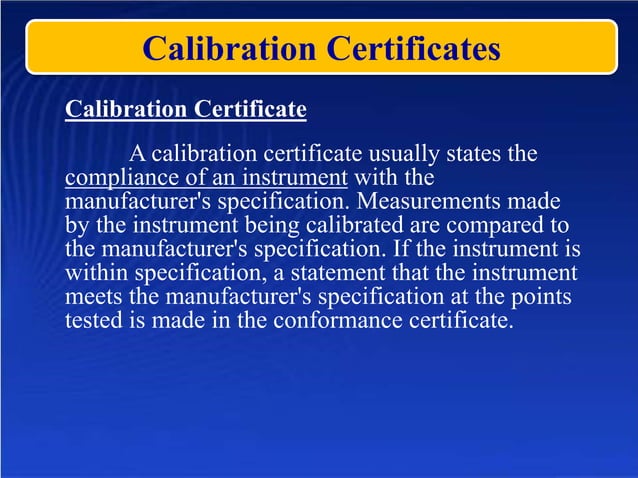 Calibration Certificates

Calibration Certificate

A calibration certificate usually states the compliance of an instrument with the manufacturer's specification. Measurements made by the instrument being calibrated are compared to the manufacturer's specification. If the instrument is within specification, a statement that the instrument meets the manufacturer's specification at the points tested is made in the conformance certificate.